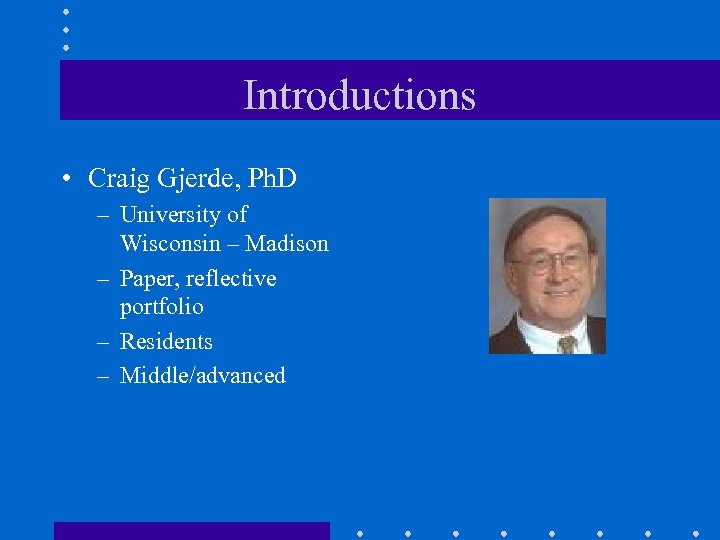 Introductions

• Craig Gjerde, PhD
– University of Wisconsin – Madison
– Paper, reflective portfolio
– Residents
– Middle/advanced